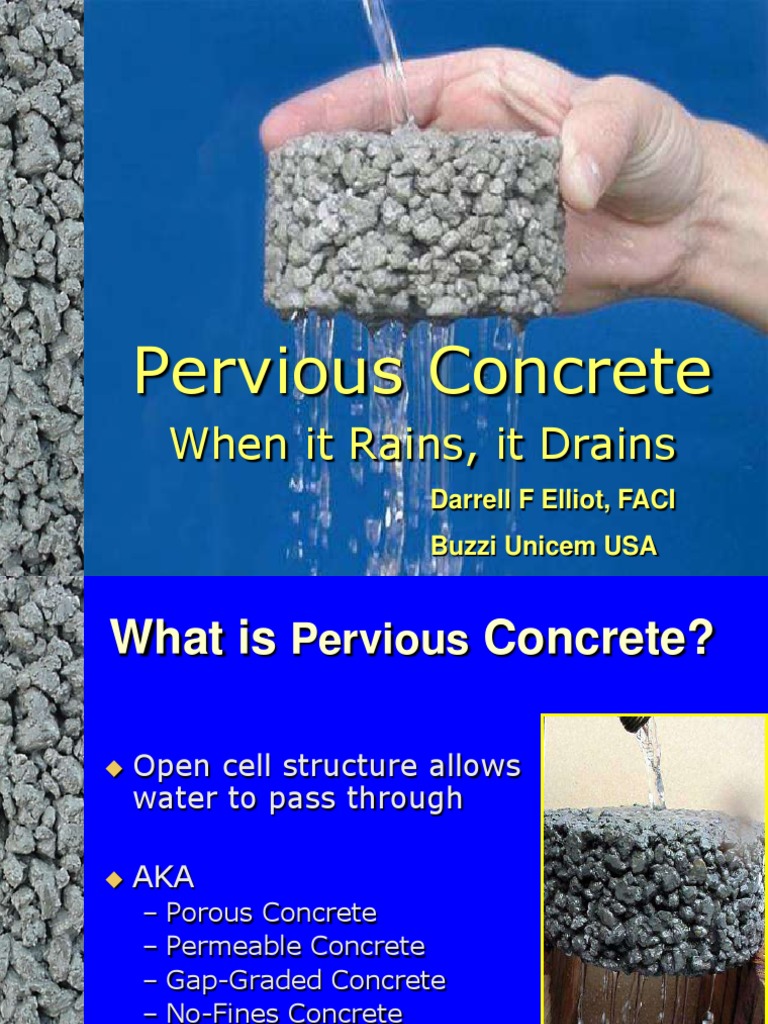 Pervious Concrete

When it Rains, it Drains

Darrell F Elliot, FACI

Buzzi Unicem USA

What is Pervious Concrete?

◆ Open cell structure allows water to pass through

◆ AKA
– Porous Concrete
– Permeable Concrete
– Gap-Graded Concrete
– No-Fines Concrete